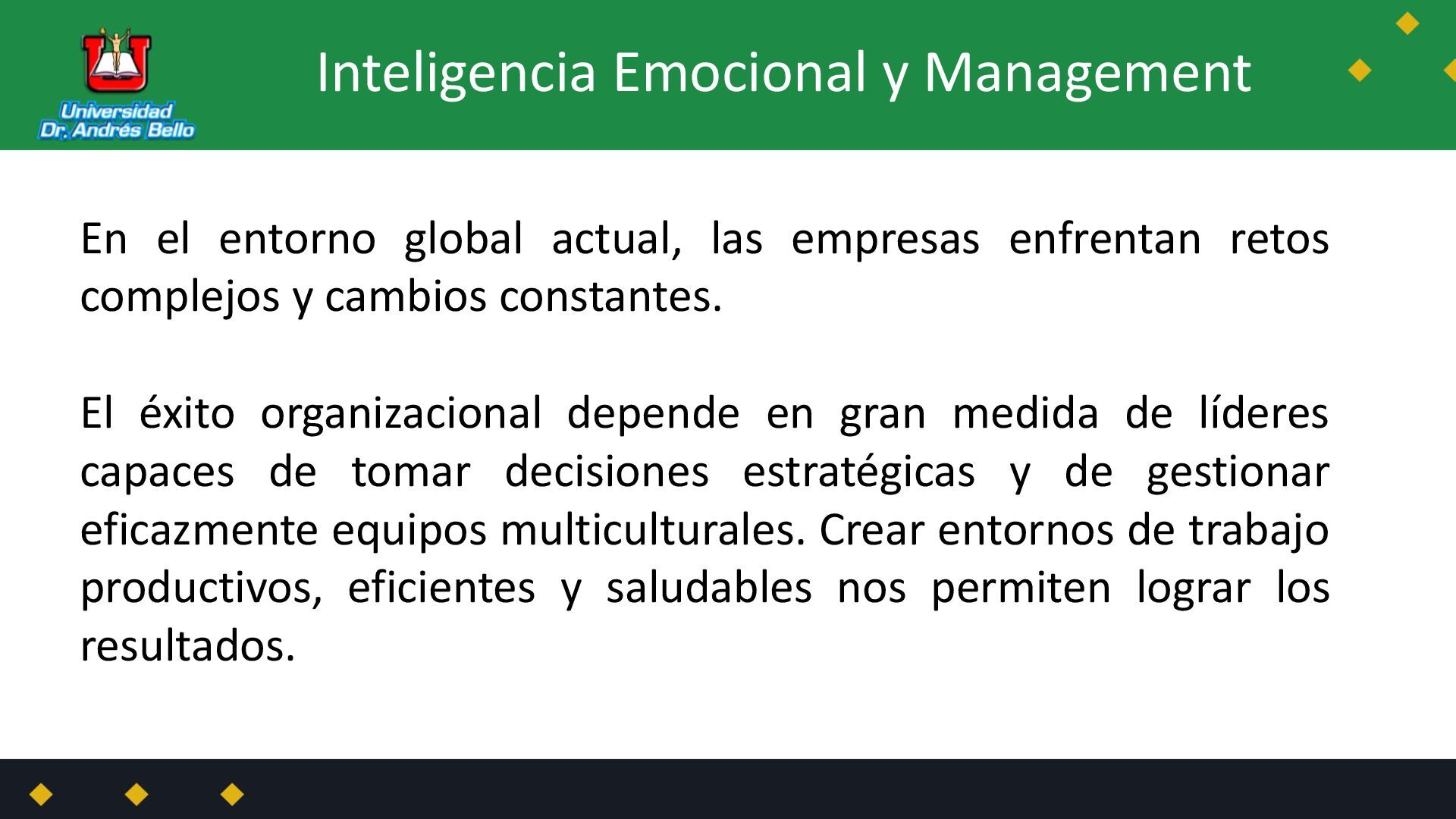 Universidad
Dr. Andrés Bello

Inteligencia Emocional y Management

En el entorno global actual, las empresas enfrentan retos complejos y cambios constantes.

El éxito organizacional depende en gran medida de líderes capaces de tomar decisiones estratégicas y de gestionar eficazmente equipos multiculturales. Crear entornos de trabajo productivos, eficientes y saludables nos permiten lograr los resultados.